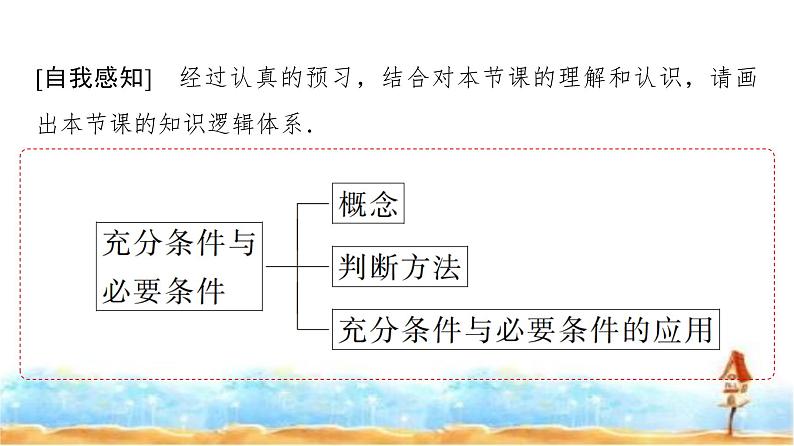 [自我感知] 经过认真的预习，结合对本节课的理解和认识，请画出本节课的知识逻辑体系.

充分条件与必要条件

概念

判断方法

充分条件与必要条件的应用